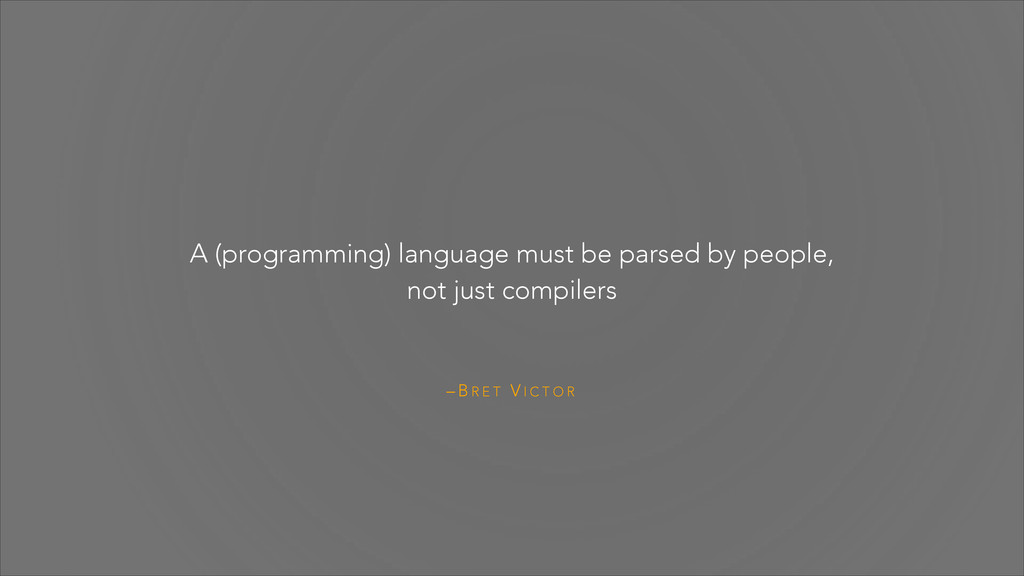 A (programming) language must be parsed by people, not just compilers

–BRET VICTOR